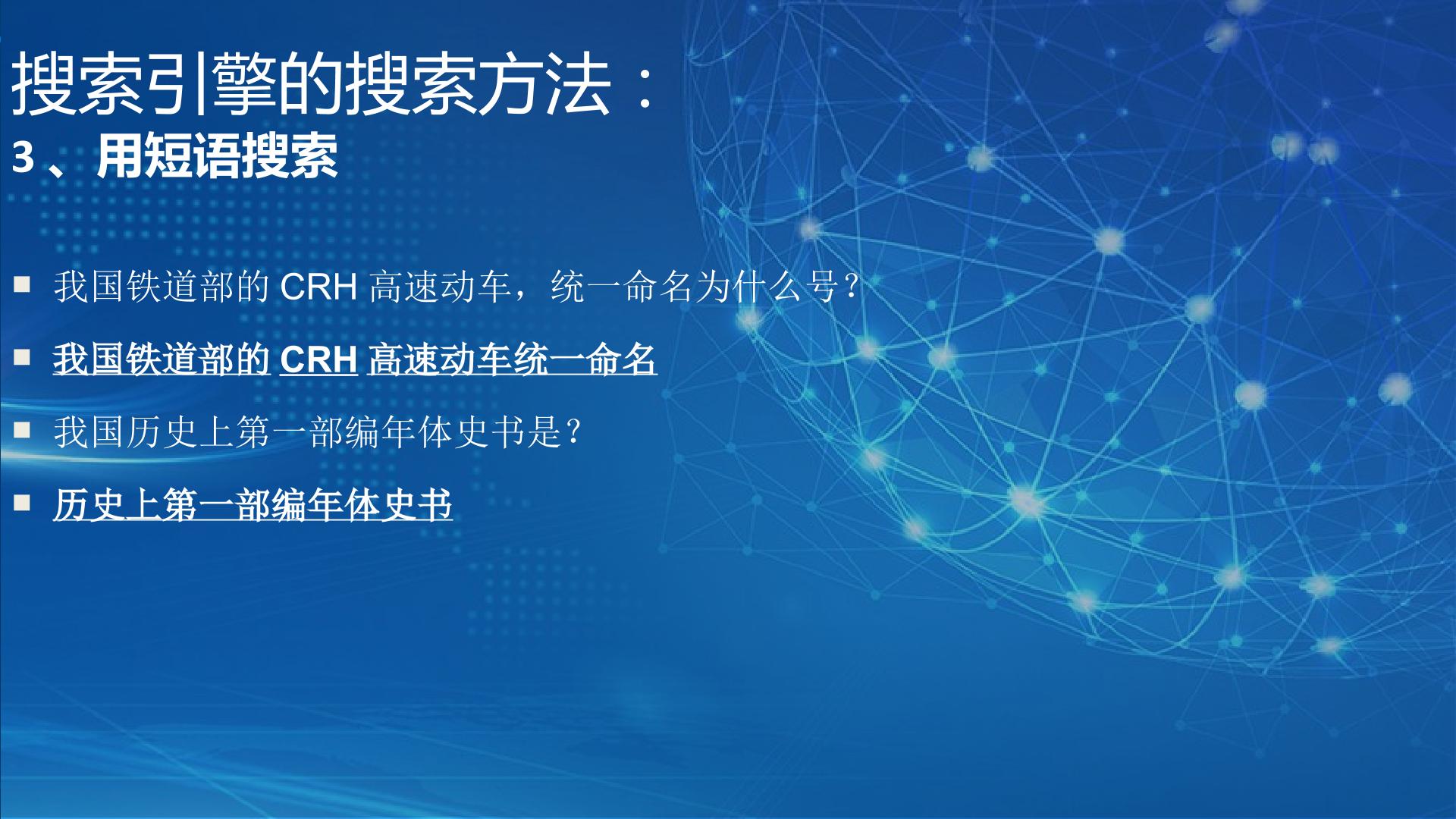 搜索引擎的搜索方法：
3、用短语搜索

▪ 我国铁道部的 CRH 高速动车，统一命名为什么号？

▪ 我国铁道部的 CRH 高速动车统一命名

▪ 我国历史上第一部编年体史书是？

▪ 历史上第一部编年体史书